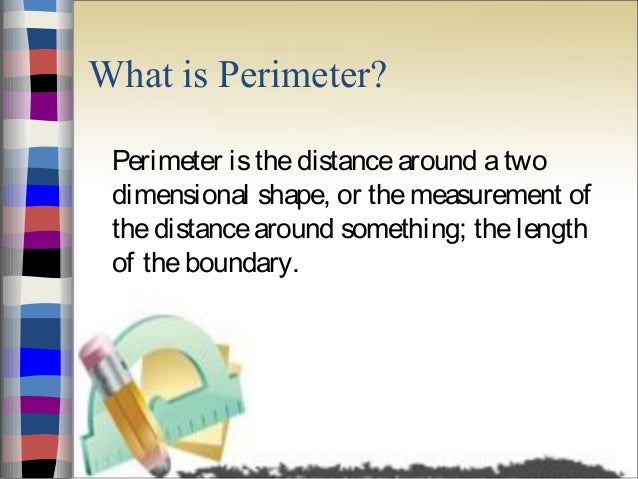 What is Perimeter?

Perimeter is the distance around a two dimensional shape, or the measurement of the distance around something; the length of the boundary.